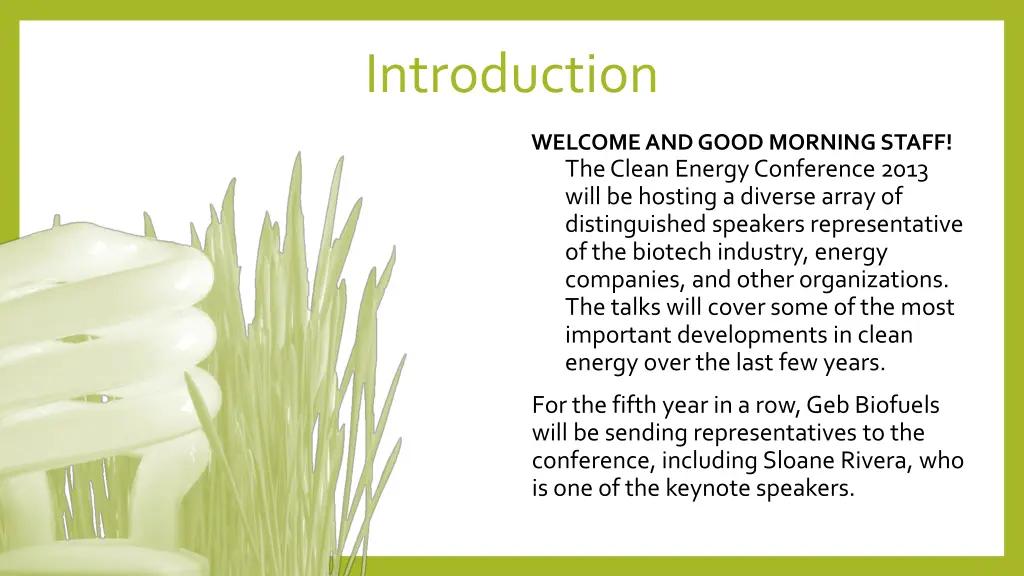 Introduction

WELCOME AND GOOD MORNING STAFF!
The Clean Energy Conference 2013 will be hosting a diverse array of distinguished speakers representative of the biotech industry, energy companies, and other organizations. The talks will cover some of the most important developments in clean energy over the last few years.

For the fifth year in a row, Geb Biofuels will be sending representatives to the conference, including Sloane Rivera, who is one of the keynote speakers.